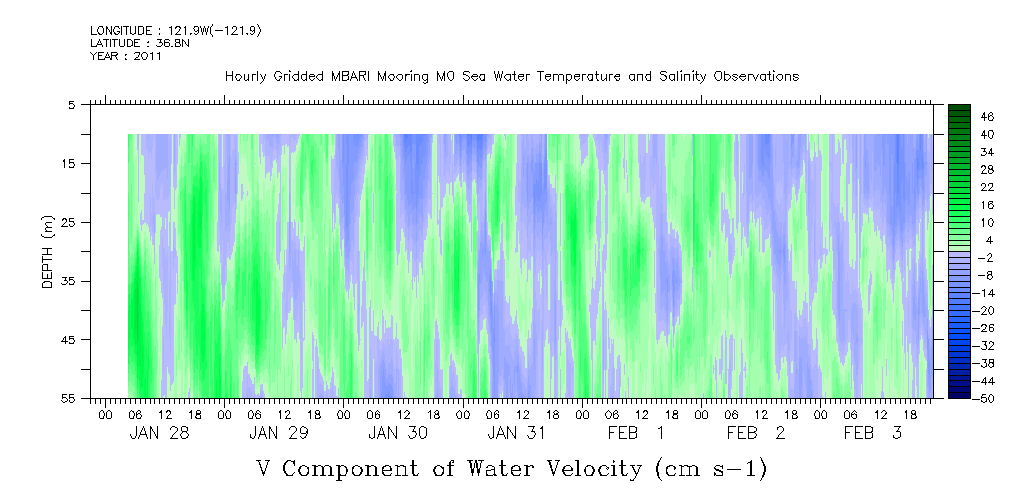 LONGITUDE : 121.9W(-121.9)
LATITUDE : 36.8N
YEAR : 2011

Hourly Gridded MBARI Mooring M0 Sea Water Temperature and Salinity Observations

DEPTH (m)

5
15
25
35
45
55

46
40
34
28
22
16
10
4
-2
-8
-14
-20
-26
-32
-38
-44
-50

00 06 12 18 00 06 12 18 00 06 12 18 00 06 12 18 00 06 12 18 00 06 12 18 00 06 12 18
JAN 28 JAN 29 JAN 30 JAN 31 FEB 1 FEB 2 FEB 3

V Component of Water Velocity (cm s-1)